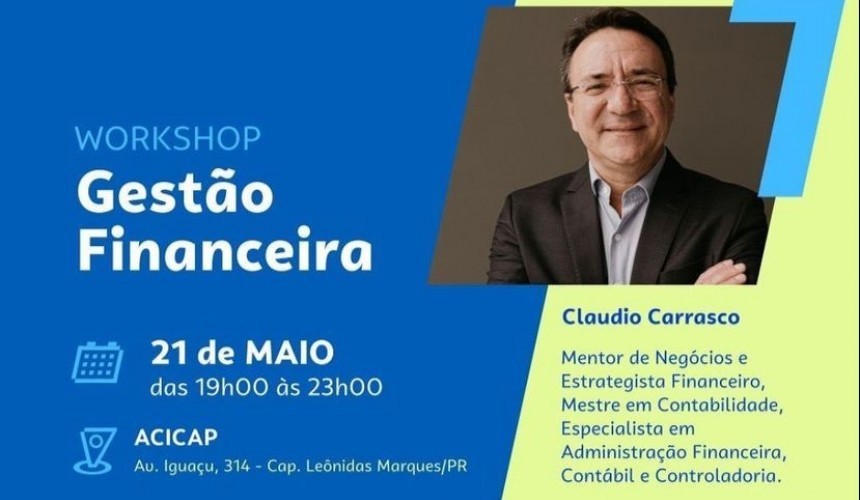 WORKSHOP
Gestão Financeira

21 de MAIO
das 19h00 às 23h00

ACICAP
Av. Iguaçu, 314 - Cap. Leônidas Marques/PR

Claudio Carrasco

Mentor de Negócios e Estrategista Financeiro, Mestre em Contabilidade, Especialista em Administração Financeira, Contábil e Controladoria.